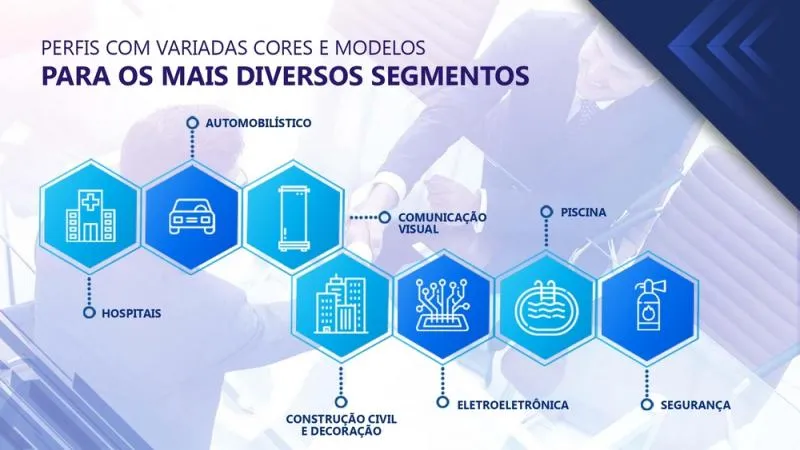 PERFIS COM VARIADAS CORES E MODELOS
PARA OS MAIS DIVERSOS SEGMENTOS

AUTOMOBILÍSTICO

COMUNICAÇÃO VISUAL

PISCINA

HOSPITAIS

CONSTRUÇÃO CIVIL E DECORAÇÃO

ELETROELETRÔNICA

SEGURANÇA